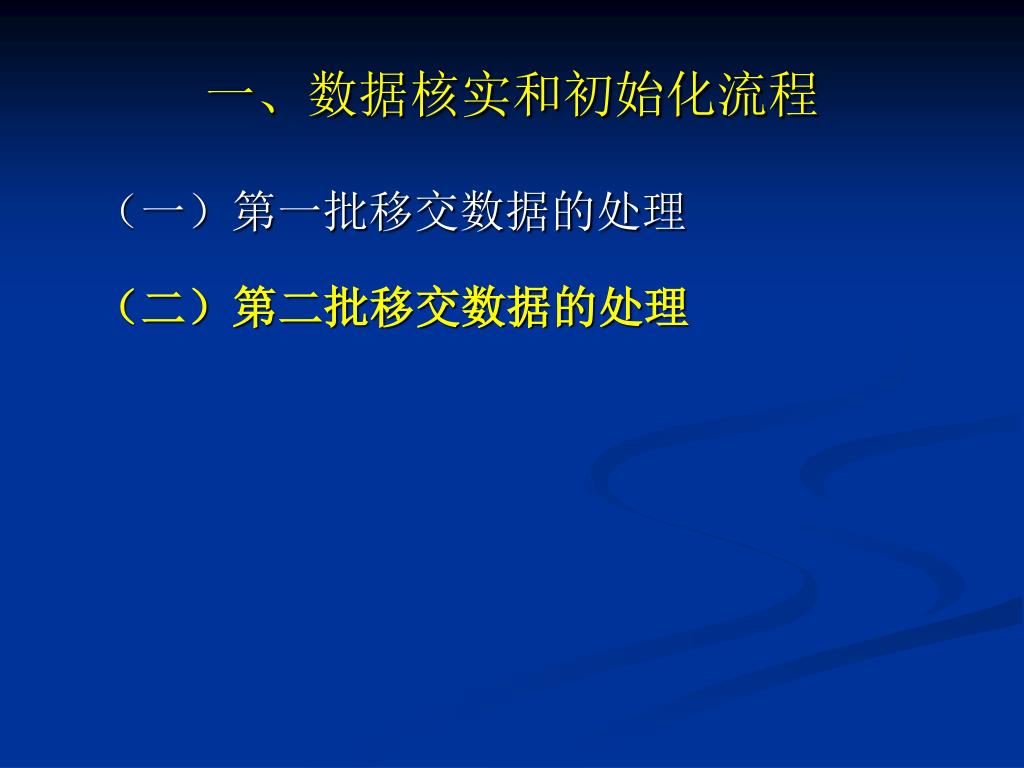 一、数据核实和初始化流程

（一）第一批移交数据的处理

（二）第二批移交数据的处理